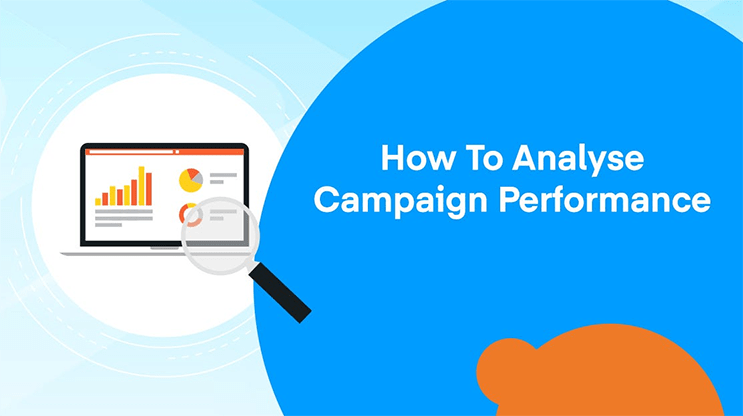 How To Analyse Campaign Performance